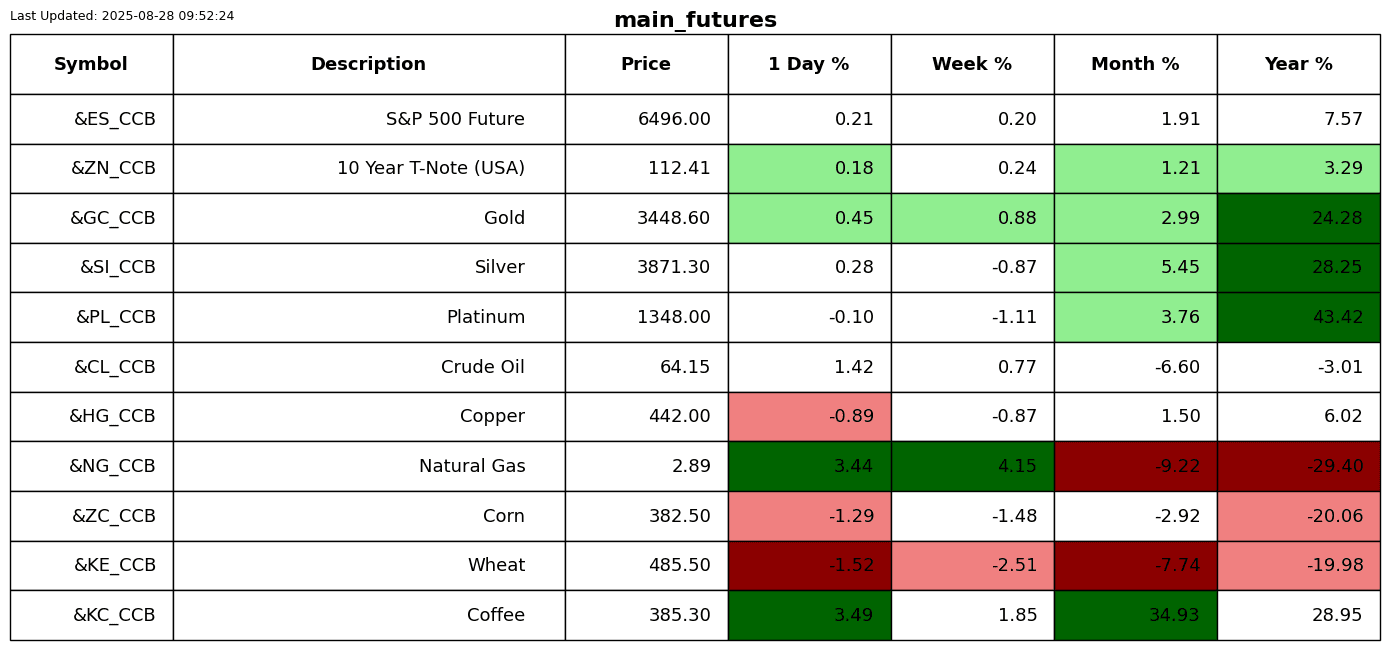 Last Updated: 2025-08-28 09:52:24

main_futures

| Symbol | Description | Price | 1 Day % | Week % | Month % | Year % |
|---|---|---|---|---|---|---|
| &ES_CCB | S&P 500 Future | 6496.00 | 0.21 | 0.20 | 1.91 | 7.57 |
| &ZN_CCB | 10 Year T-Note (USA) | 112.41 | 0.18 | 0.24 | 1.21 | 3.29 |
| &GC_CCB | Gold | 3448.60 | 0.45 | 0.88 | 2.99 | 24.28 |
| &SI_CCB | Silver | 3871.30 | 0.28 | -0.87 | 5.45 | 28.25 |
| &PL_CCB | Platinum | 1348.00 | -0.10 | -1.11 | 3.76 | 43.42 |
| &CL_CCB | Crude Oil | 64.15 | 1.42 | 0.77 | -6.60 | -3.01 |
| &HG_CCB | Copper | 442.00 | -0.89 | -0.87 | 1.50 | 6.02 |
| &NG_CCB | Natural Gas | 2.89 | 3.44 | 4.15 | -9.22 | -29.40 |
| &ZC_CCB | Corn | 382.50 | -1.29 | -1.48 | -2.92 | -20.06 |
| &KE_CCB | Wheat | 485.50 | -1.52 | -2.51 | -7.74 | -19.98 |
| &KC_CCB | Coffee | 385.30 | 3.49 | 1.85 | 34.93 | 28.95 |